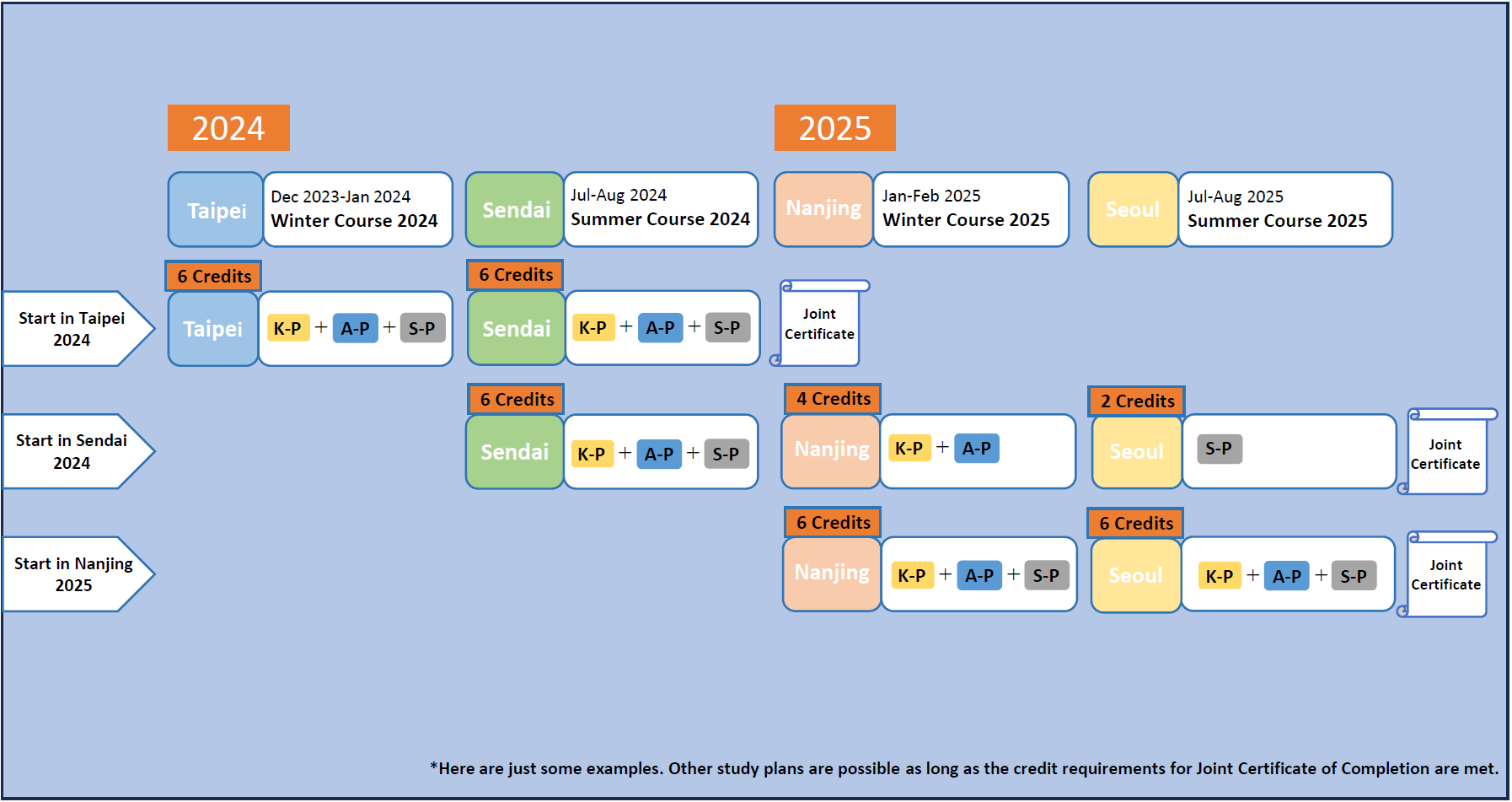 2024

2025

Taipei Dec 2023-Jan 2024 Winter Course 2024

Sendai Jul-Aug 2024 Summer Course 2024

Nanjing Jan-Feb 2025 Winter Course 2025

Seoul Jul-Aug 2025 Summer Course 2025

Start in Taipei 2024

6 Credits
Taipei K-P + A-P + S-P

6 Credits
Sendai K-P + A-P + S-P

Joint Certificate

Start in Sendai 2024

6 Credits
Sendai K-P + A-P + S-P

4 Credits
Nanjing K-P + A-P

2 Credits
Seoul S-P

Joint Certificate

Start in Nanjing 2025

6 Credits
Nanjing K-P + A-P + S-P

6 Credits
Seoul K-P + A-P + S-P

Joint Certificate

*Here are just some examples. Other study plans are possible as long as the credit requirements for Joint Certificate of Completion are met.